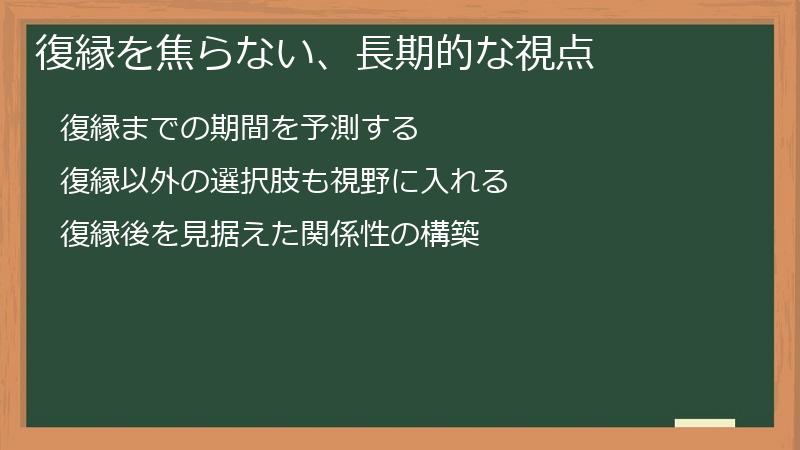 復縁を焦らない、長期的な視点

復縁までの期間を予測する

復縁以外の選択肢も視野に入れる

復縁後を見据えた関係性の構築